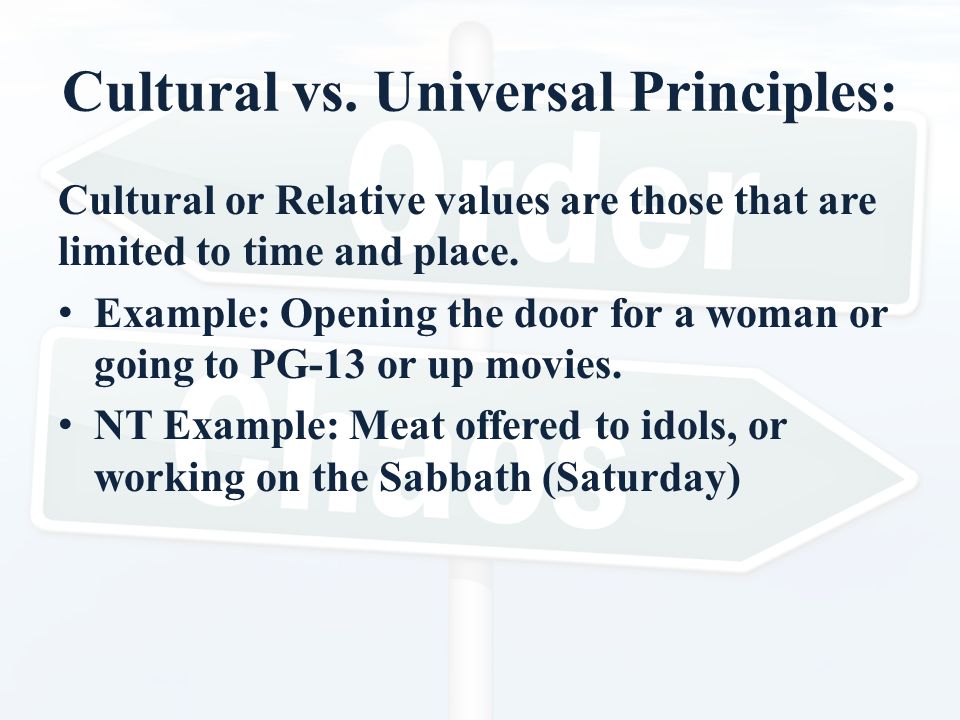 Cultural vs. Universal Principles:

Cultural or Relative values are those that are limited to time and place.

• Example: Opening the door for a woman or going to PG-13 or up movies.
• NT Example: Meat offered to idols, or working on the Sabbath (Saturday)

Order

Chaos